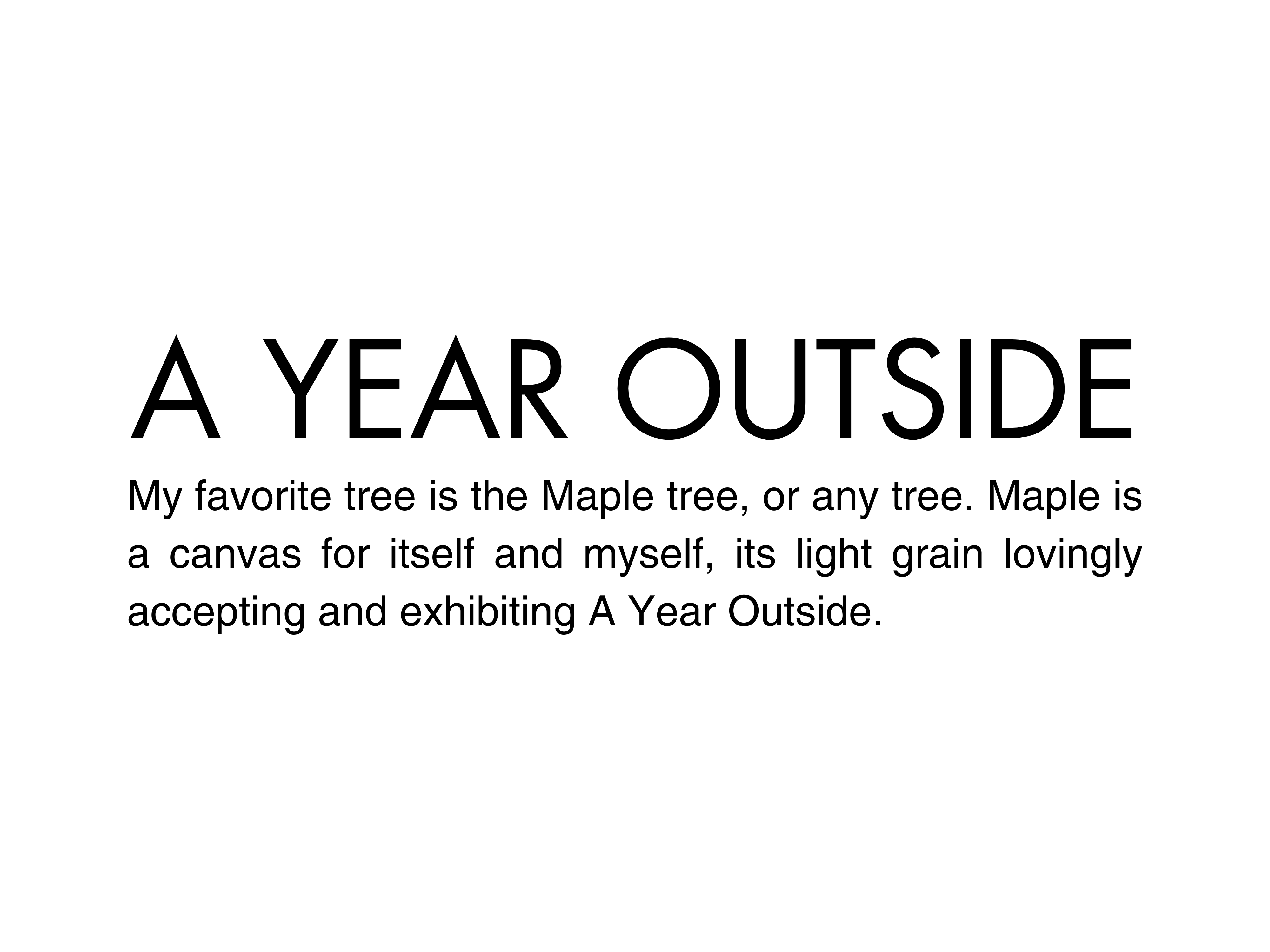 A YEAR OUTSIDE

My favorite tree is the Maple tree, or any tree. Maple is a canvas for itself and myself, its light grain lovingly accepting and exhibiting A Year Outside.